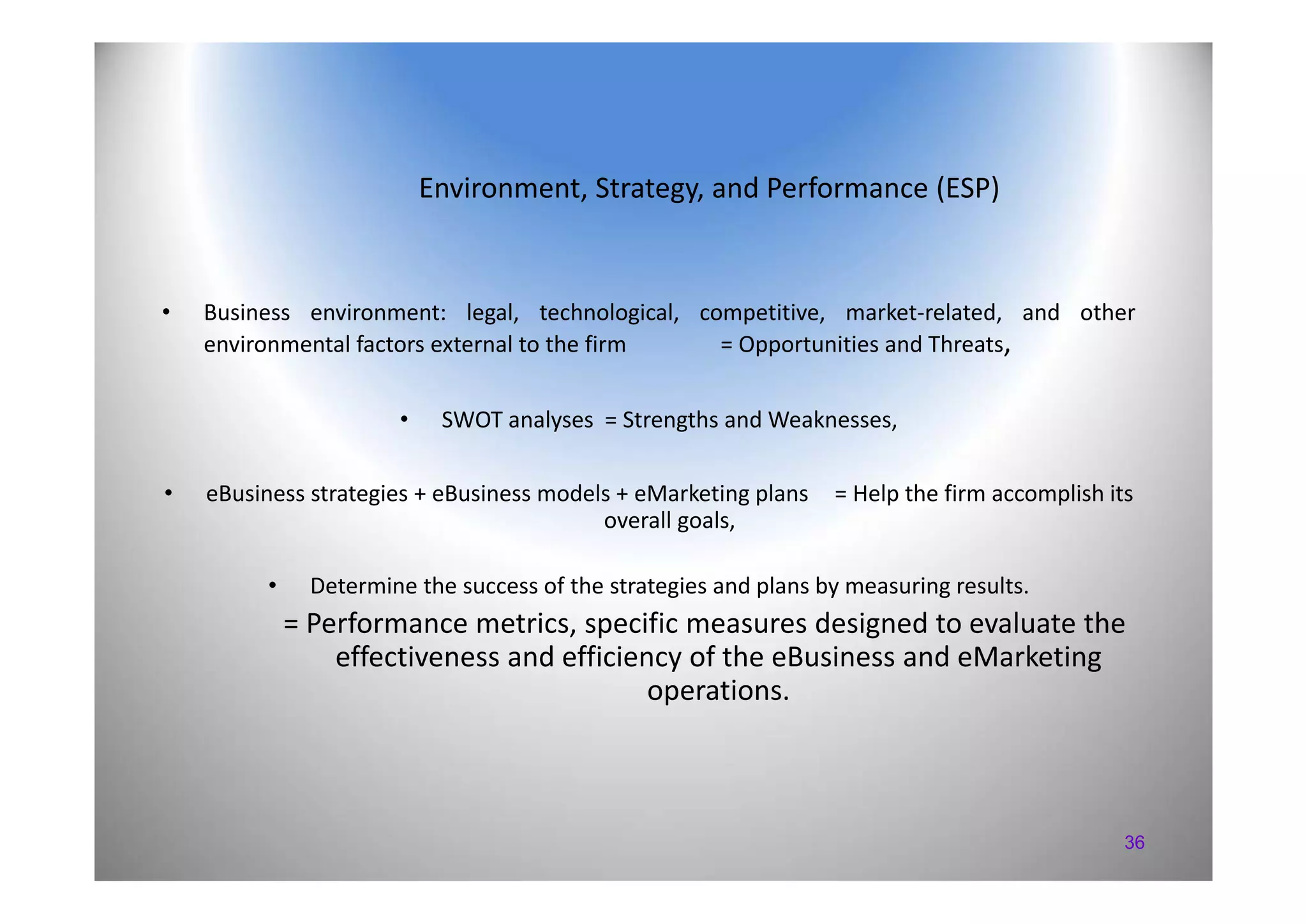 Environment, Strategy, and Performance (ESP)

• Business environment: legal, technological, competitive, market-related, and other environmental factors external to the firm = Opportunities and Threats,

• SWOT analyses = Strengths and Weaknesses,

• eBusiness strategies + eBusiness models + eMarketing plans = Help the firm accomplish its overall goals,

• Determine the success of the strategies and plans by measuring results.

= Performance metrics, specific measures designed to evaluate the effectiveness and efficiency of the eBusiness and eMarketing operations.

36